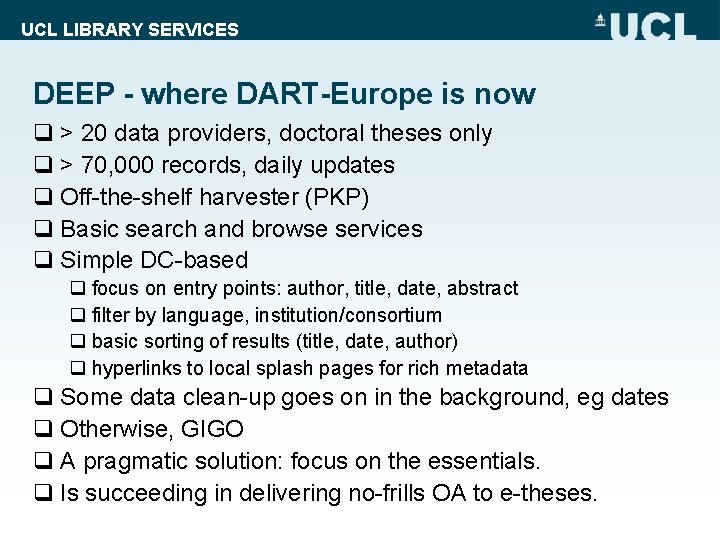 UCL LIBRARY SERVICES

UCL

DEEP - where DART-Europe is now

❑ > 20 data providers, doctoral theses only
❑ > 70,000 records, daily updates
❑ Off-the-shelf harvester (PKP)
❑ Basic search and browse services
❑ Simple DC-based
❑ focus on entry points: author, title, date, abstract
❑ filter by language, institution/consortium
❑ basic sorting of results (title, date, author)
❑ hyperlinks to local splash pages for rich metadata
❑ Some data clean-up goes on in the background, eg dates
❑ Otherwise, GIGO
❑ A pragmatic solution: focus on the essentials.
❑ Is succeeding in delivering no-frills OA to e-theses.